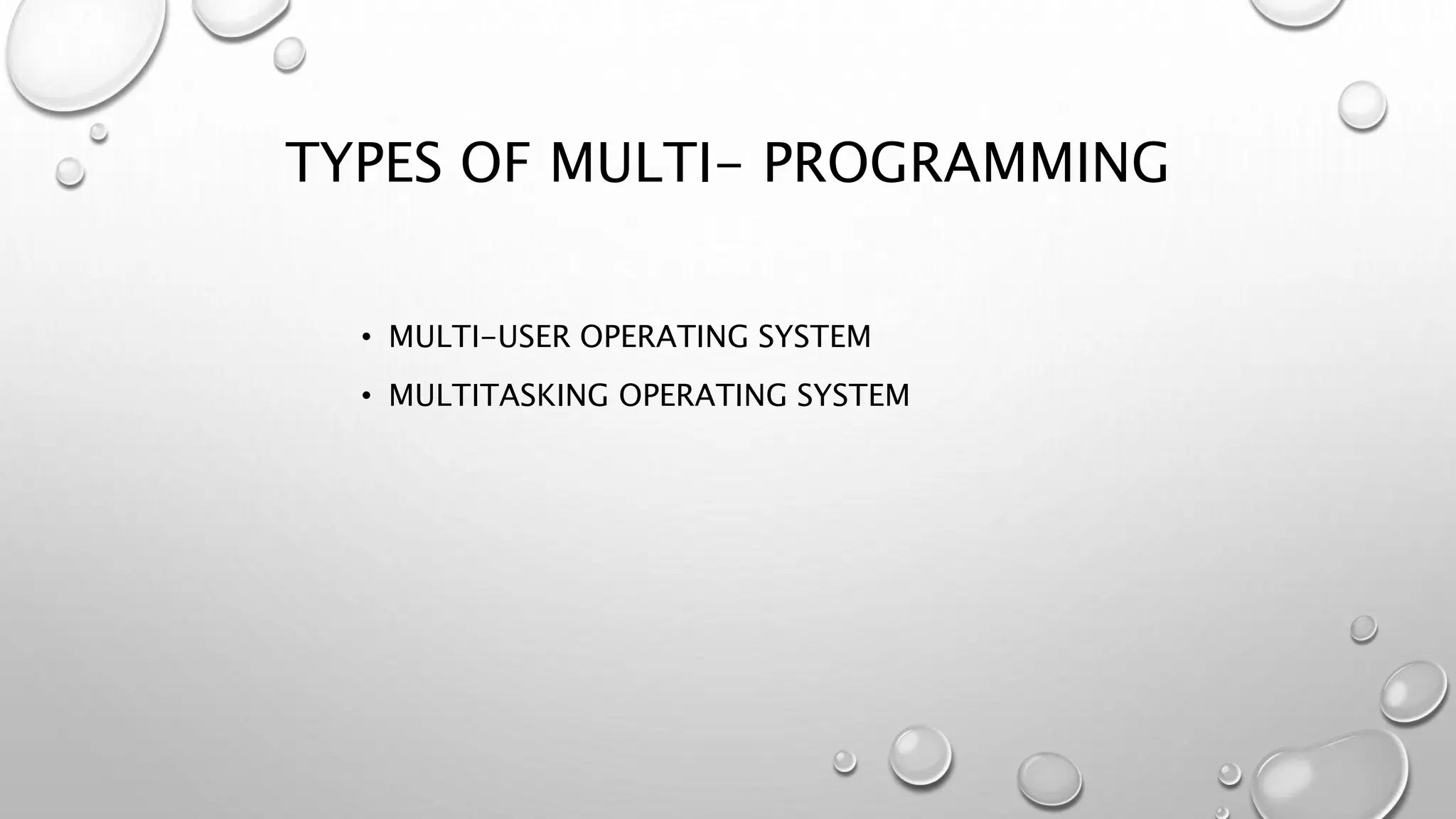 TYPES OF MULTI- PROGRAMMING

• MULTI-USER OPERATING SYSTEM
• MULTITASKING OPERATING SYSTEM